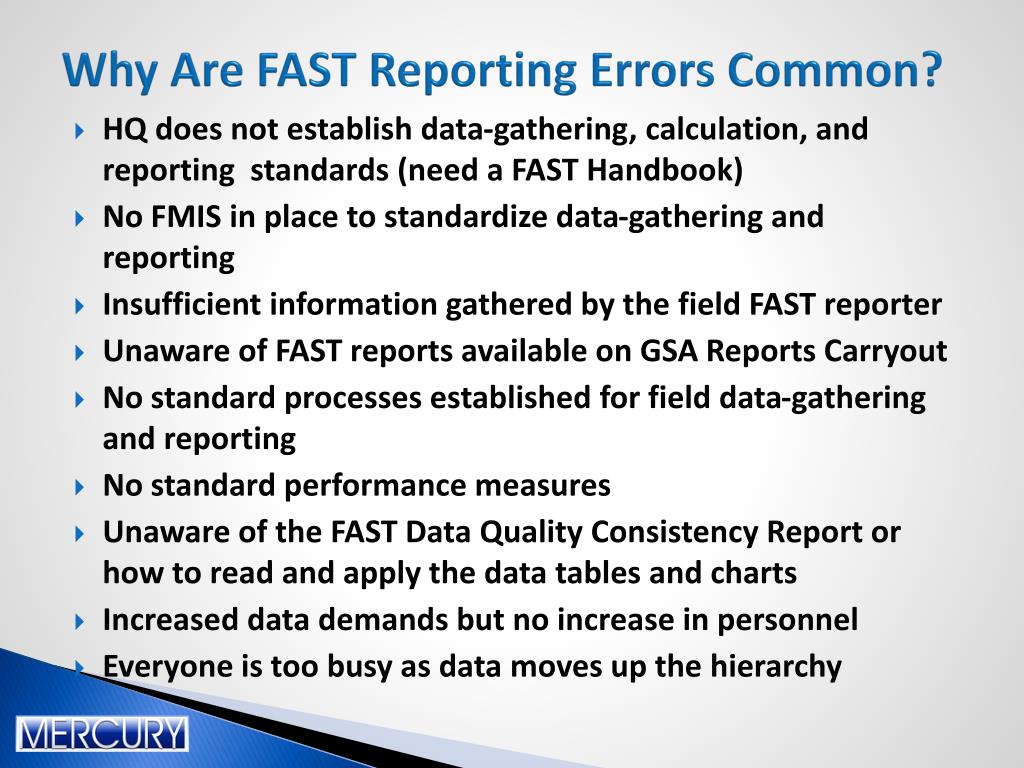 Why Are FAST Reporting Errors Common?

HQ does not establish data-gathering, calculation, and reporting  standards (need a FAST Handbook)

No FMIS in place to standardize data-gathering and reporting

Insufficient information gathered by the field FAST reporter

Unaware of FAST reports available on GSA Reports Carryout

No standard processes established for field data-gathering and reporting

No standard performance measures

Unaware of the FAST Data Quality Consistency Report or how to read and apply the data tables and charts

Increased data demands but no increase in personnel

Everyone is too busy as data moves up the hierarchy

MERCURY